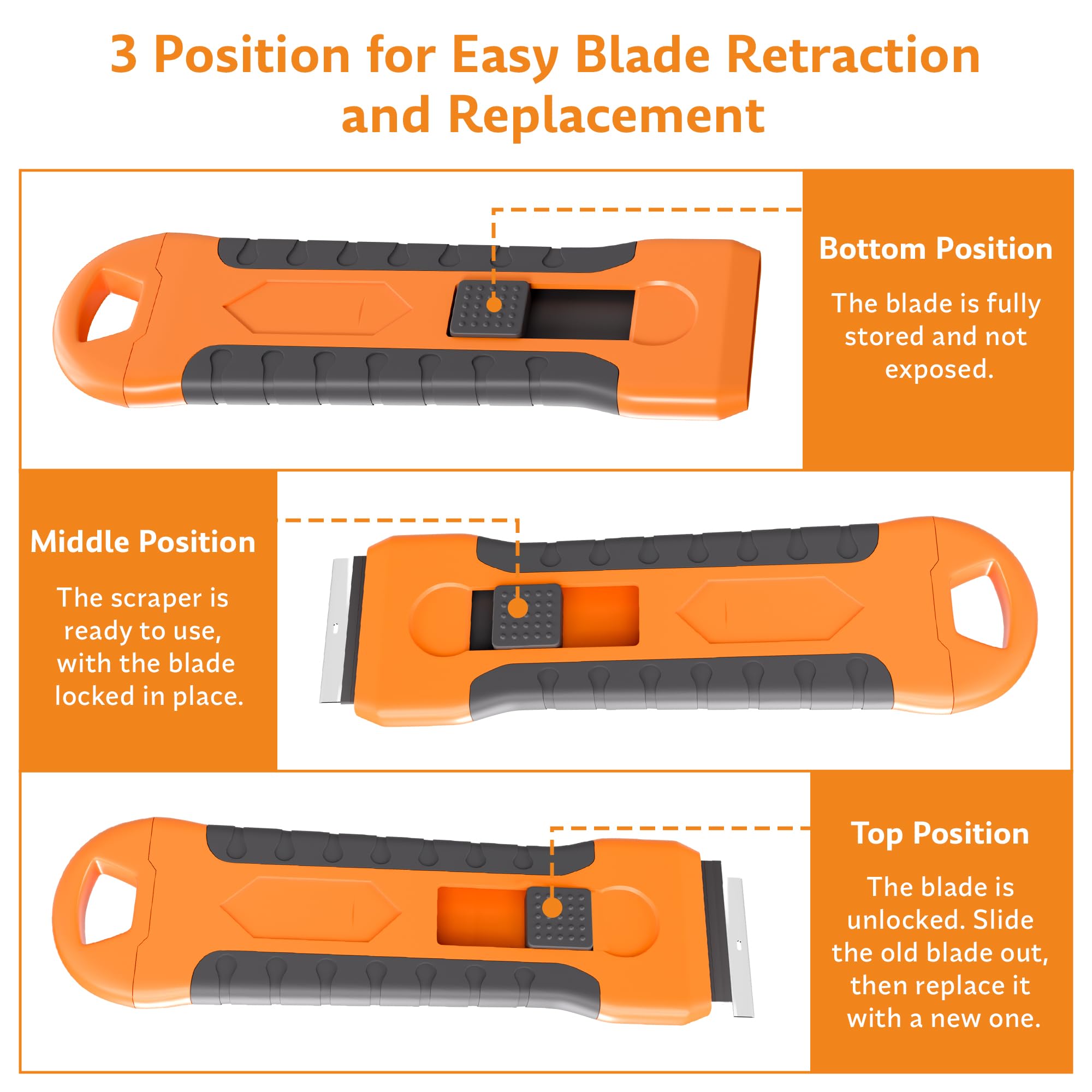 3 Position for Easy Blade Retraction and Replacement

Bottom Position

The blade is fully stored and not exposed.

Middle Position

The scraper is ready to use, with the blade locked in place.

Top Position

The blade is unlocked. Slide the old blade out, then replace it with a new one.